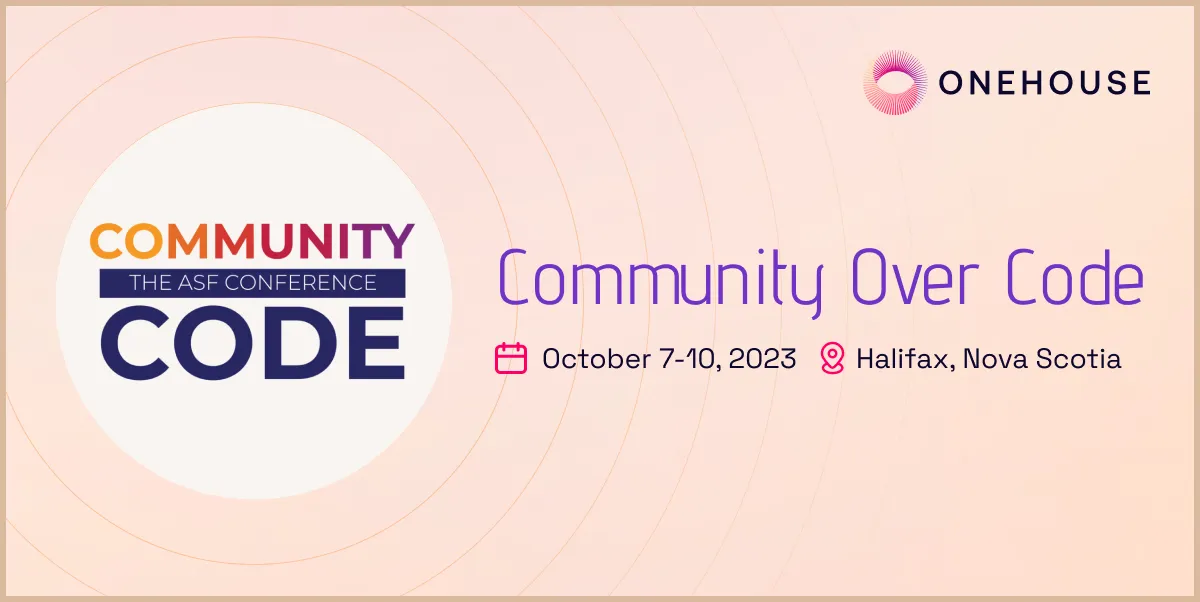 ONEHOUSE

COMMUNITY
THE ASF CONFERENCE
CODE

Community Over Code

October 7-10, 2023 Halifax, Nova Scotia